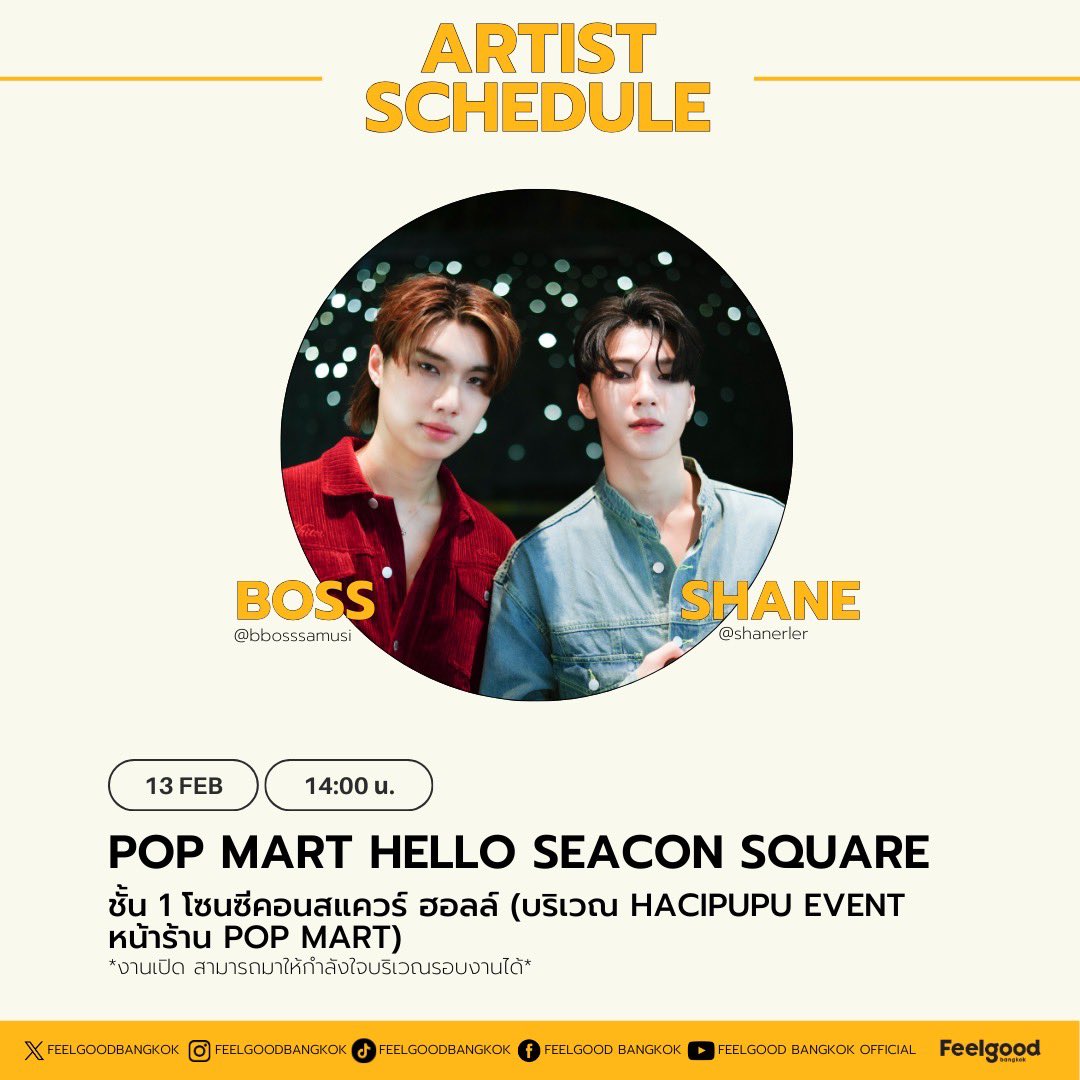 ARTIST SCHEDULE

BOSS
@bbosssamusi

SHANE
@shanerler

13 FEB

14:00 น.

POP MART HELLO SEACON SQUARE

ชั้น 1 โซนซีคอนสแควร์ ฮอลล์ (บริเวณ HACIPUPU EVENT หน้าร้าน POP MART)

*งานเปิด สามารถมาให้กำลังใจบริเวณรอบงานได้*

FEELGOODBANGKOK FEELGOODBANGKOK FEELGOODBANGKOK FEELGOOD BANGKOK FEELGOOD BANGKOK OFFICIAL

Feelgood
bangkok